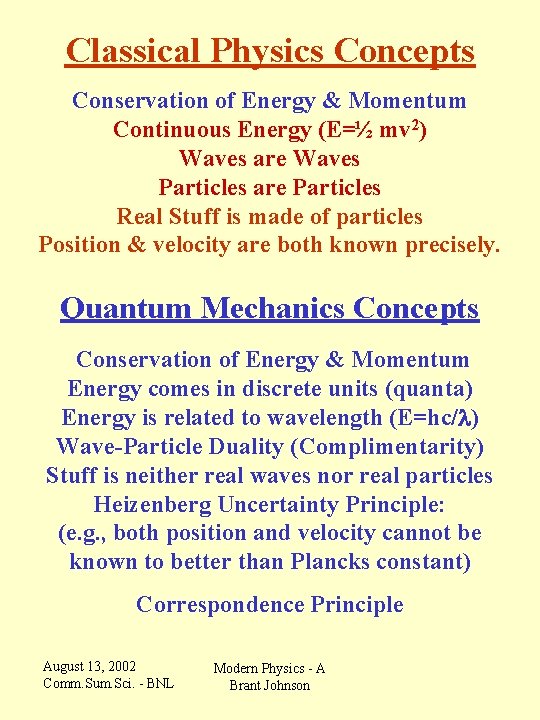 Classical Physics Concepts

Conservation of Energy & Momentum
Continuous Energy ($E=\frac{1}{2}mv^2$)
Waves are Waves
Particles are Particles
Real Stuff is made of particles
Position & velocity are both known precisely.

Quantum Mechanics Concepts

Conservation of Energy & Momentum
Energy comes in discrete units (quanta)
Energy is related to wavelength ($E=hc/\lambda$)
Wave-Particle Duality (Complimentarity)
Stuff is neither real waves nor real particles
Heizenberg Uncertainty Principle:
(e.g., both position and velocity cannot be known to better than Plancks constant)

Correspondence Principle

August 13, 2002
Comm.Sum.Sci. - BNL

Modern Physics - A
Brant Johnson